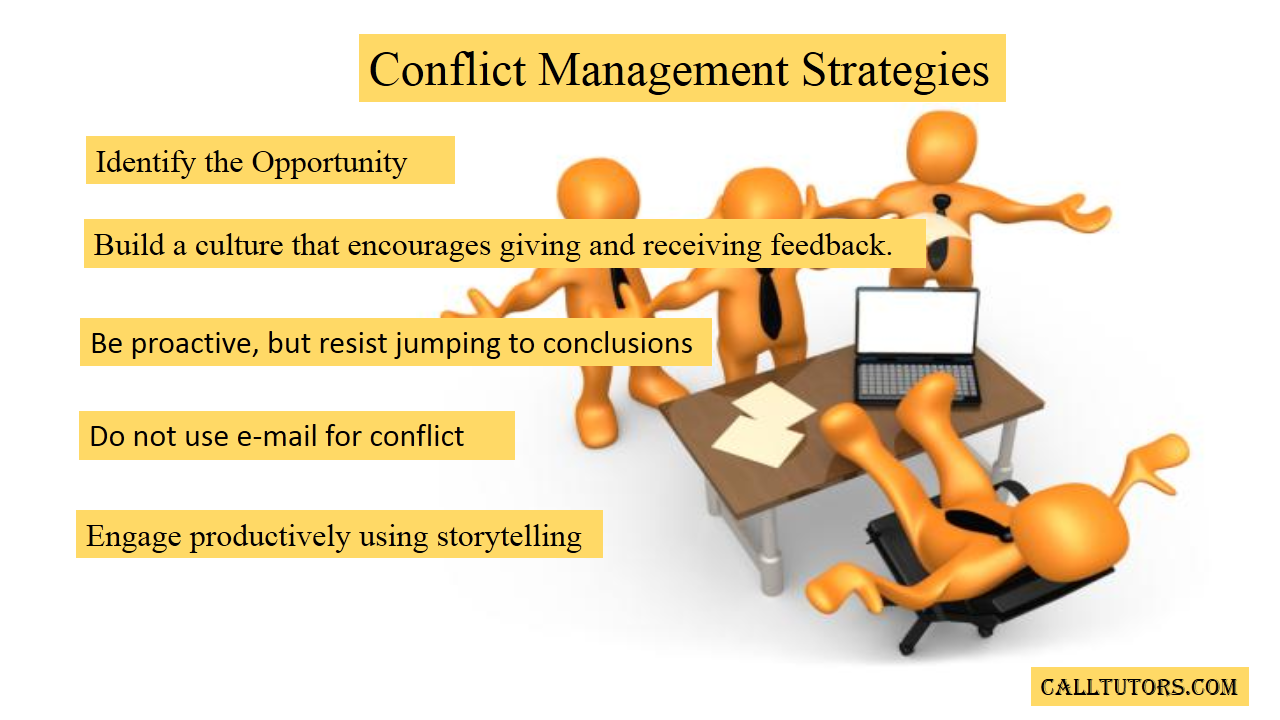 Conflict Management Strategies

Identify the Opportunity

Build a culture that encourages giving and receiving feedback.

Be proactive, but resist jumping to conclusions

Do not use e-mail for conflict

Engage productively using storytelling

CALLTUTORS.COM